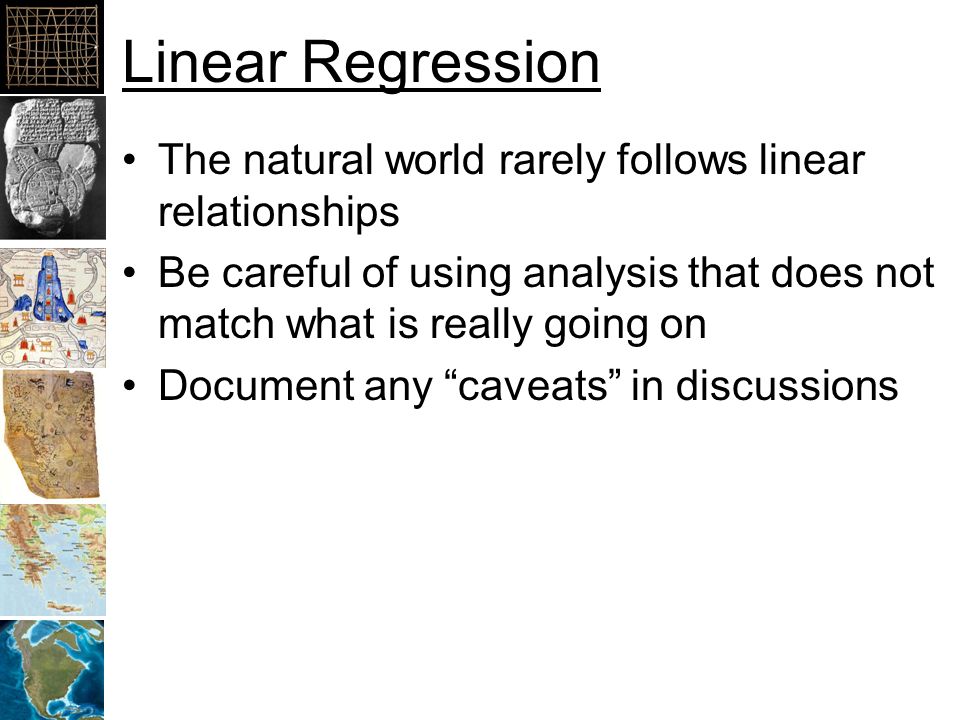 Linear Regression

• The natural world rarely follows linear relationships
• Be careful of using analysis that does not match what is really going on
• Document any “caveats” in discussions